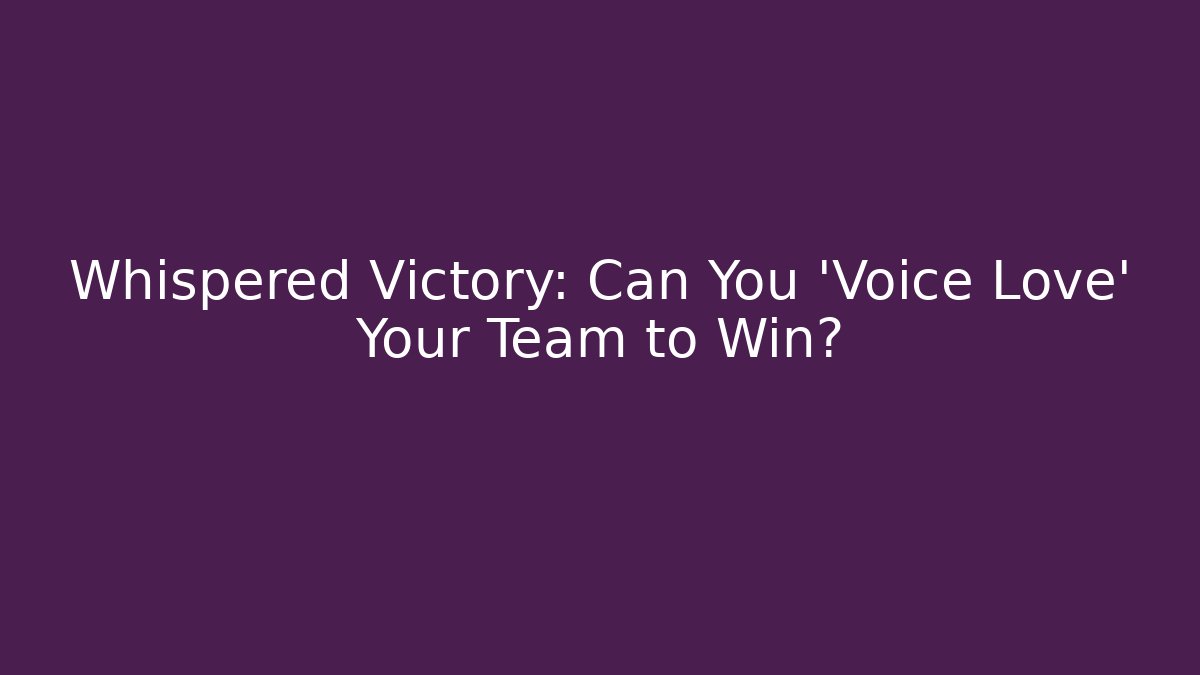 Whispered Victory: Can You 'Voice Love' Your Team to Win?